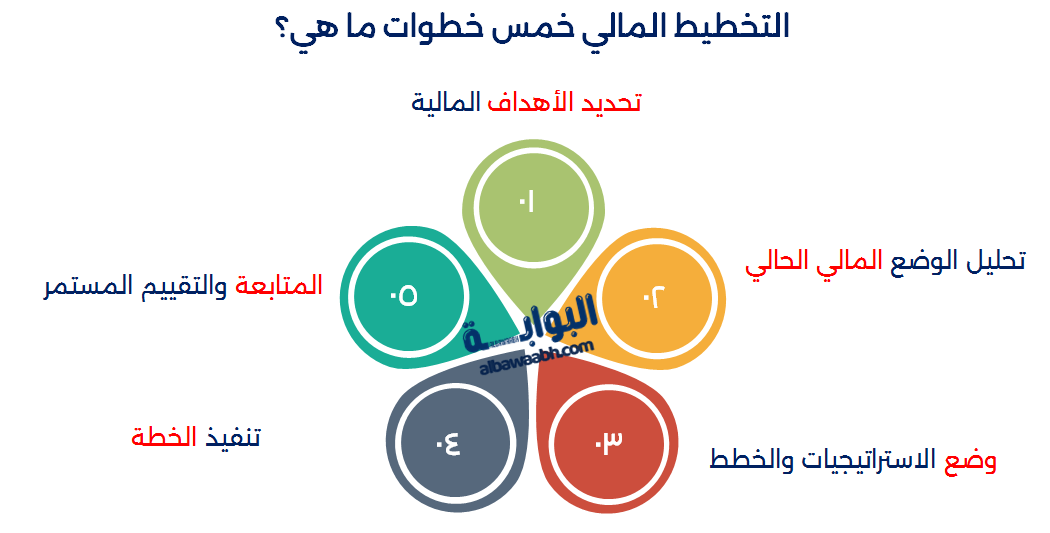 التخطيط المالي خمس خطوات ما هي؟

تحديد الأهداف المالية

٠١

تحليل الوضع المالي الحالي

٠٢

وضع الاستراتيجيات والخطط

٠٣

تنفيذ الخطة

٠٤

المتابعة والتقييم المستمر

٠٥

البوابة
albawaabh.com